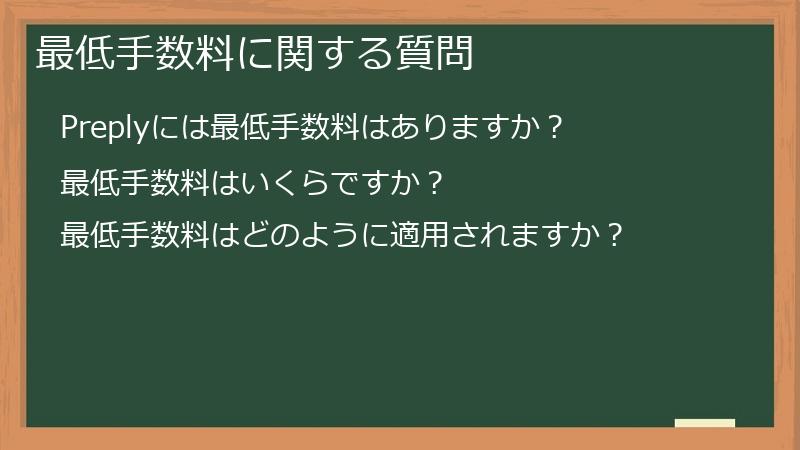 最低手数料に関する質問

Preplyには最低手数料はありますか？

最低手数料はいくらですか？

最低手数料はどのように適用されますか？